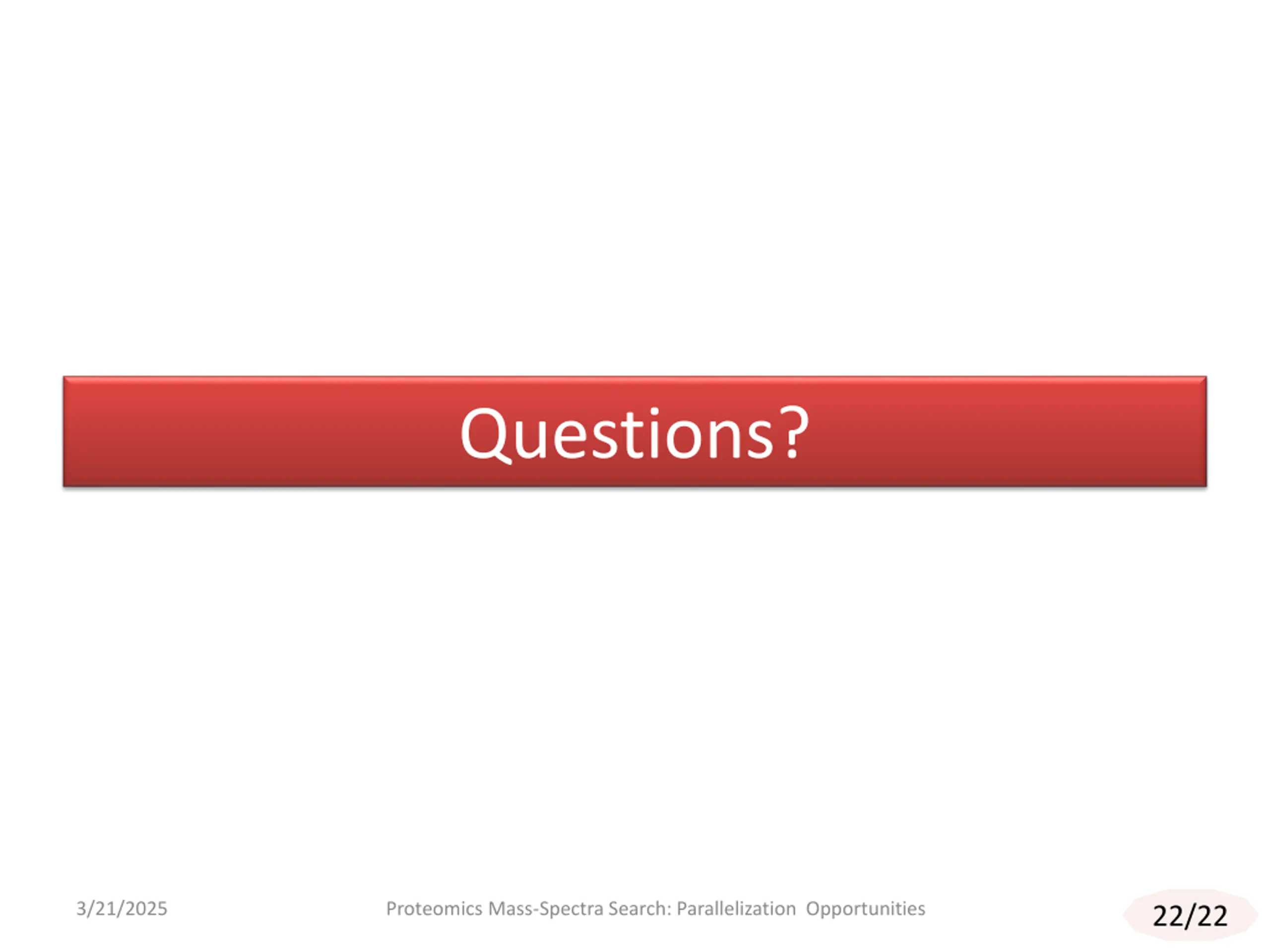 Questions?

3/21/2025

Proteomics Mass-Spectra Search: Parallelization Opportunities

22/22